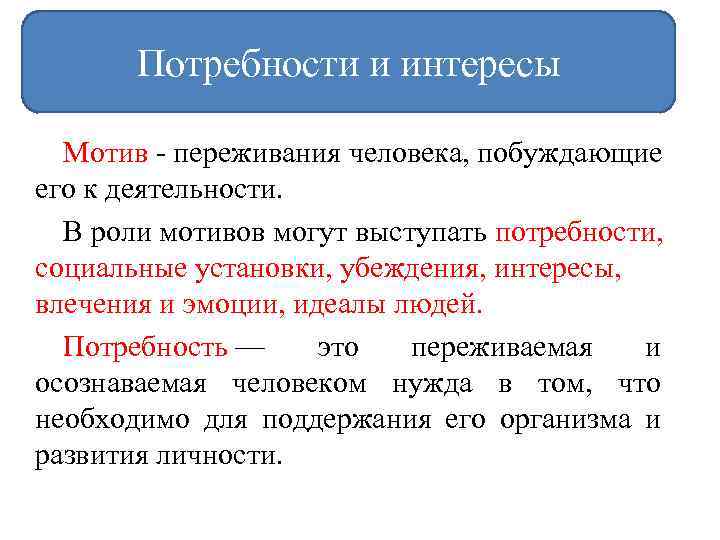 Потребности и интересы

Мотив - переживания человека, побуждающие его к деятельности.

В роли мотивов могут выступать потребности, социальные установки, убеждения, интересы, влечения и эмоции, идеалы людей.

Потребность — это переживаемая и осознаваемая человеком нужда в том, что необходимо для поддержания его организма и развития личности.